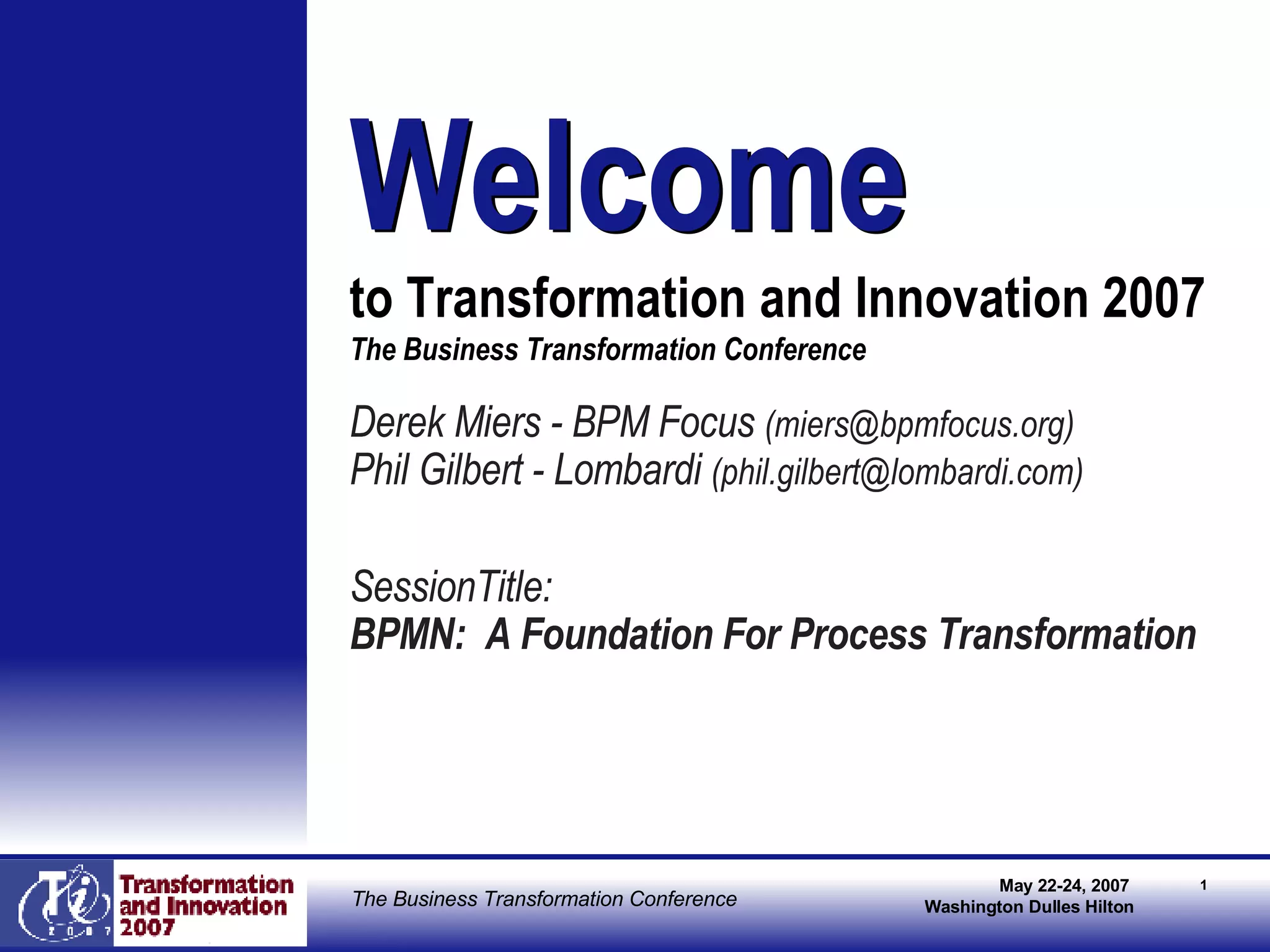 Welcome

to Transformation and Innovation 2007

The Business Transformation Conference

Derek Miers - BPM Focus (miers@bpmfocus.org)
Phil Gilbert - Lombardi (phil.gilbert@lombardi.com)

SessionTitle:
BPMN: A Foundation For Process Transformation

Ti 2007 Transformation and Innovation 2007

The Business Transformation Conference

May 22-24, 2007
Washington Dulles Hilton

1